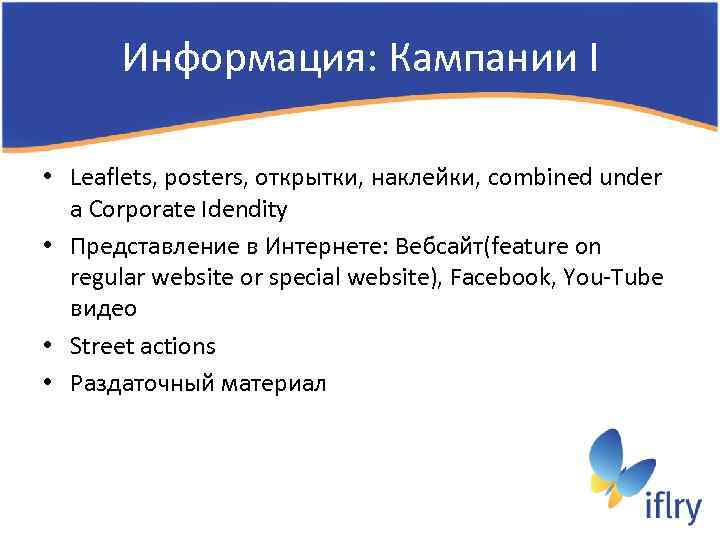 Информация: Кампании I

• Leaflets, posters, открытки, наклейки, combined under a Corporate Idendity
• Представление в Интернете: Вебсайт(feature on regular website or special website), Facebook, You-Tube видео
• Street actions
• Раздаточный материал

iflry